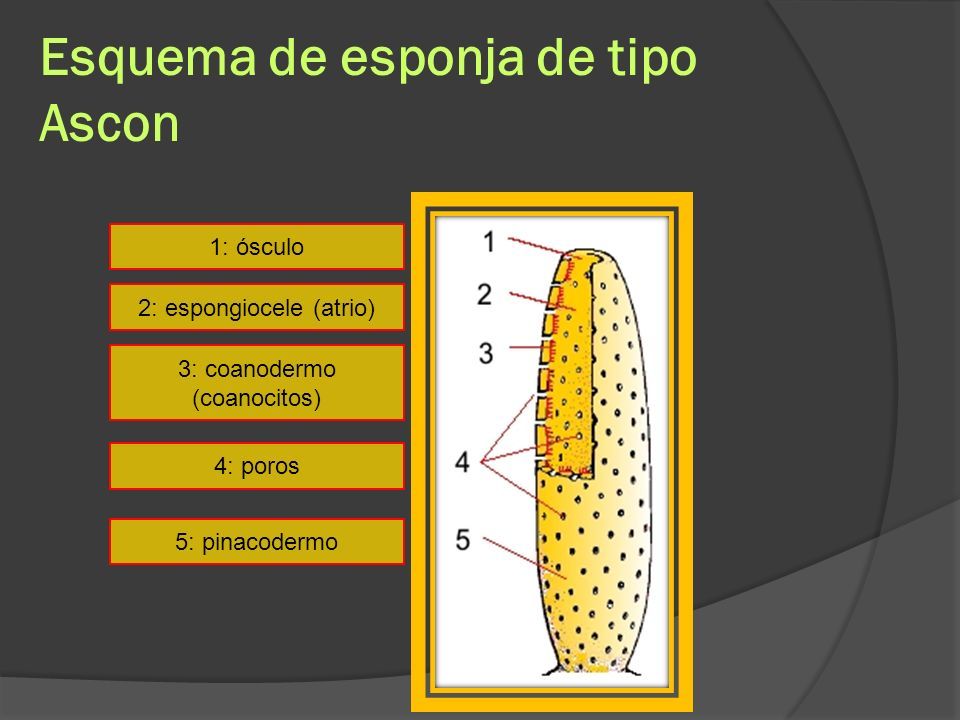 Esquema de esponja de tipo Ascon

1: ósculo

2: espongiocele (atrio)

3: coanodermo (coanocitos)

4: poros

5: pinacodermo

1

2

3

4

5